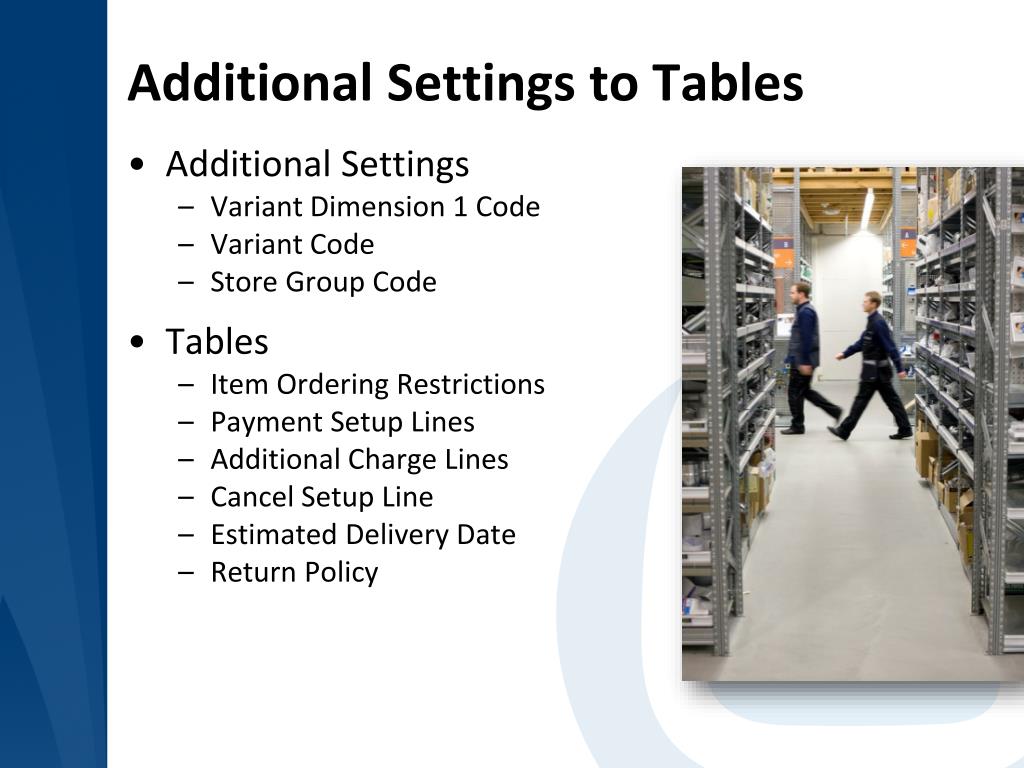 Additional Settings to Tables

• Additional Settings
– Variant Dimension 1 Code
– Variant Code
– Store Group Code

• Tables
– Item Ordering Restrictions
– Payment Setup Lines
– Additional Charge Lines
– Cancel Setup Line
– Estimated Delivery Date
– Return Policy